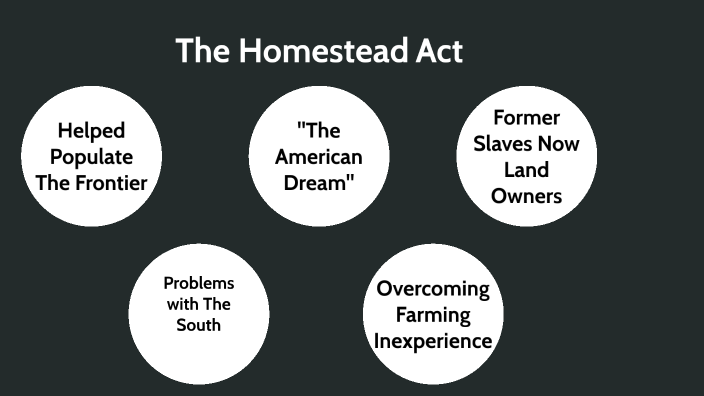 The Homestead Act

Helped Populate The Frontier

"The American Dream"

Former Slaves Now Land Owners

Problems with The South

Overcoming Farming Inexperience